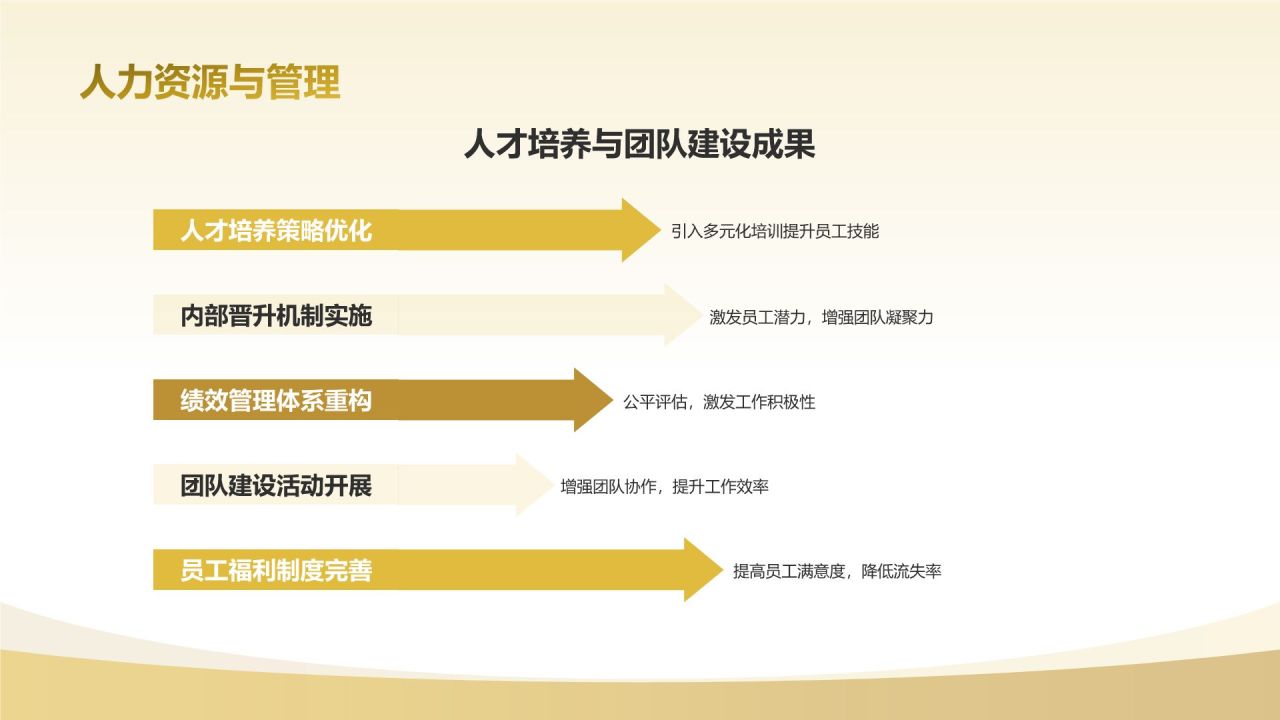 人力资源与管理

人才培养与团队建设成果

人才培养策略优化

引入多元化培训提升员工技能

内部晋升机制实施

激发员工潜力，增强团队凝聚力

绩效管理体系重构

公平评估，激发工作积极性

团队建设活动开展

增强团队协作，提升工作效率

员工福利制度完善

提高员工满意度，降低流失率